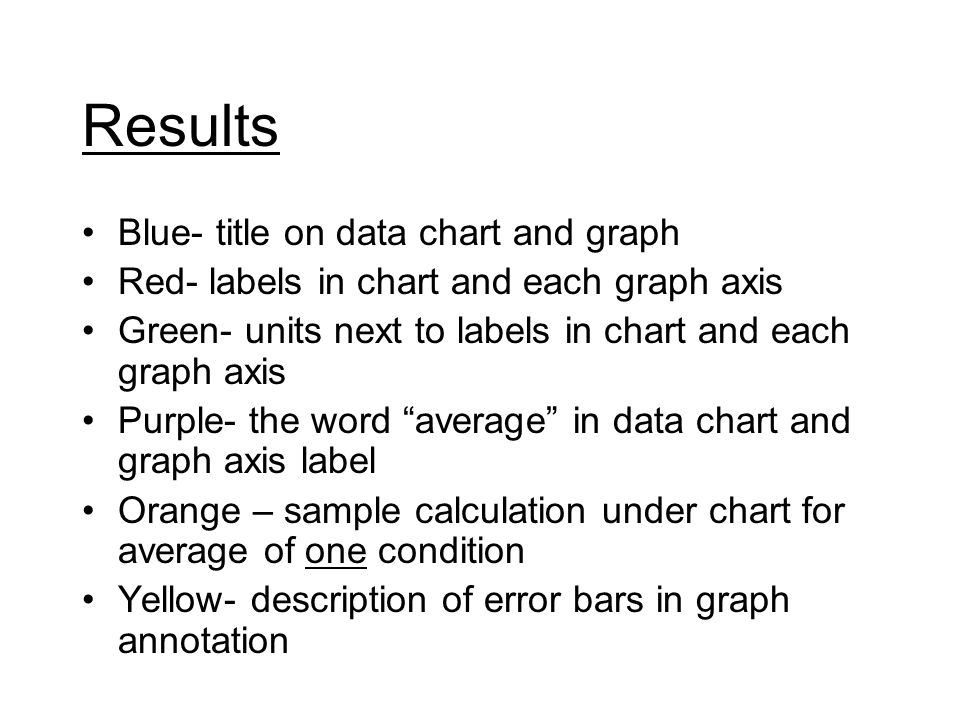 Results

• Blue- title on data chart and graph
• Red- labels in chart and each graph axis
• Green- units next to labels in chart and each graph axis
• Purple- the word “average” in data chart and graph axis label
• Orange – sample calculation under chart for average of one condition
• Yellow- description of error bars in graph annotation